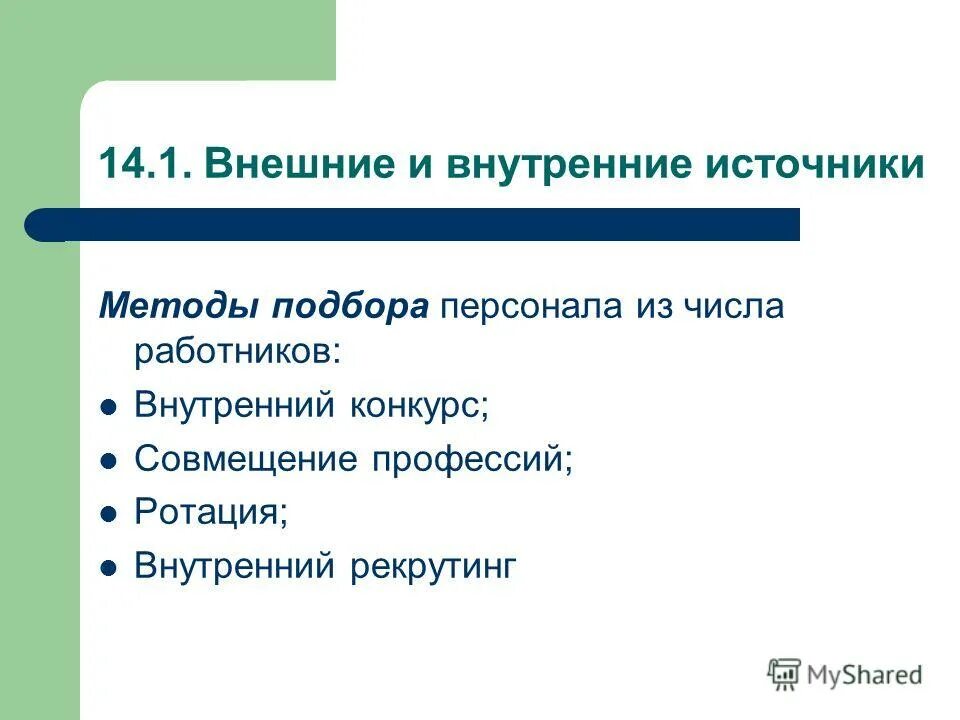 14.1. Внешние и внутренние источники

Методы подбора персонала из числа работников:

- Внутренний конкурс;
- Совмещение профессий;
- Ротация;
- Внутренний рекрутинг

MyShared